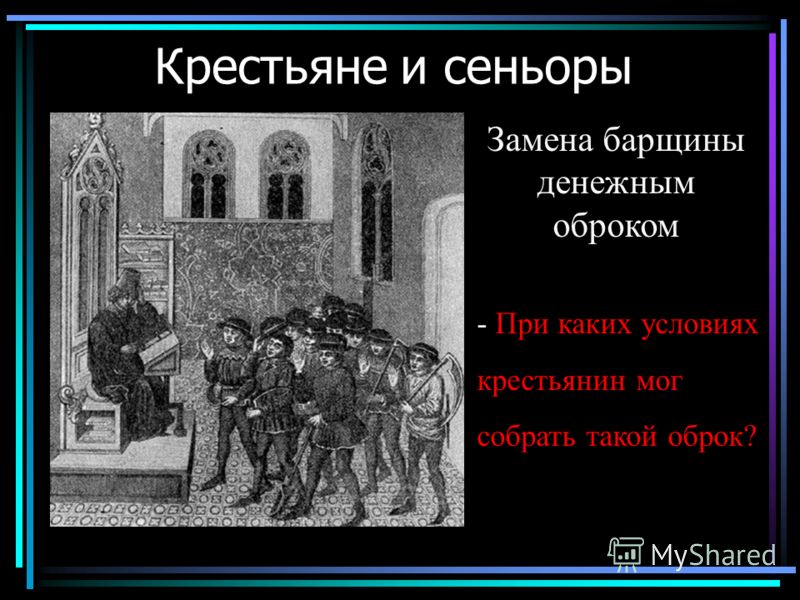 Крестьяне и сеньоры

Замена барщины денежным оброком

- При каких условиях крестьянин мог собрать такой оброк?

MyShared